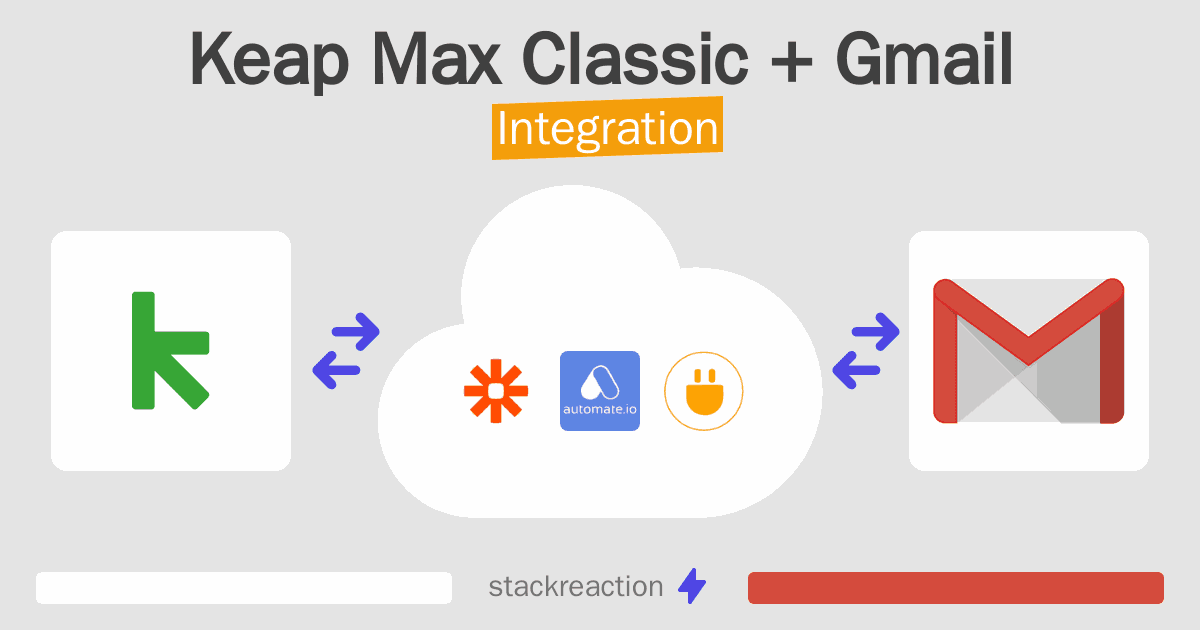 Keap Max Classic + Gmail
Integration

automate.io

stackreaction